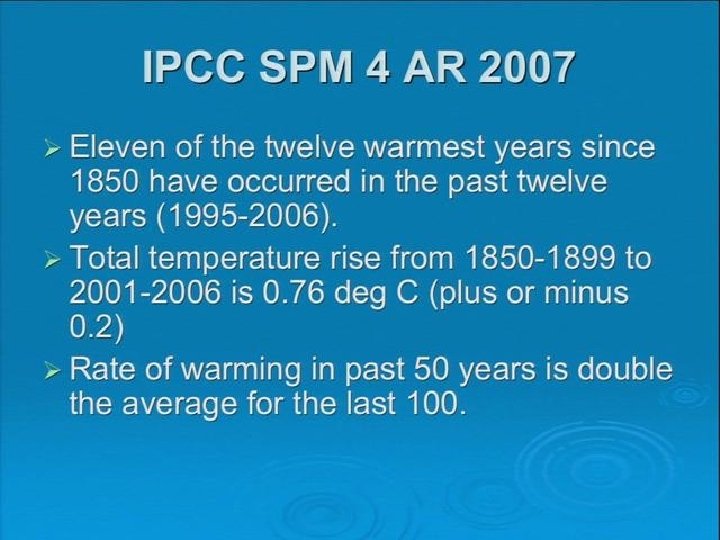 IPCC SPM 4 AR 2007

➢ Eleven of the twelve warmest years since 1850 have occurred in the past twelve years (1995-2006).

➢ Total temperature rise from 1850-1899 to 2001-2006 is 0.76 deg C (plus or minus 0.2)

➢ Rate of warming in past 50 years is double the average for the last 100.